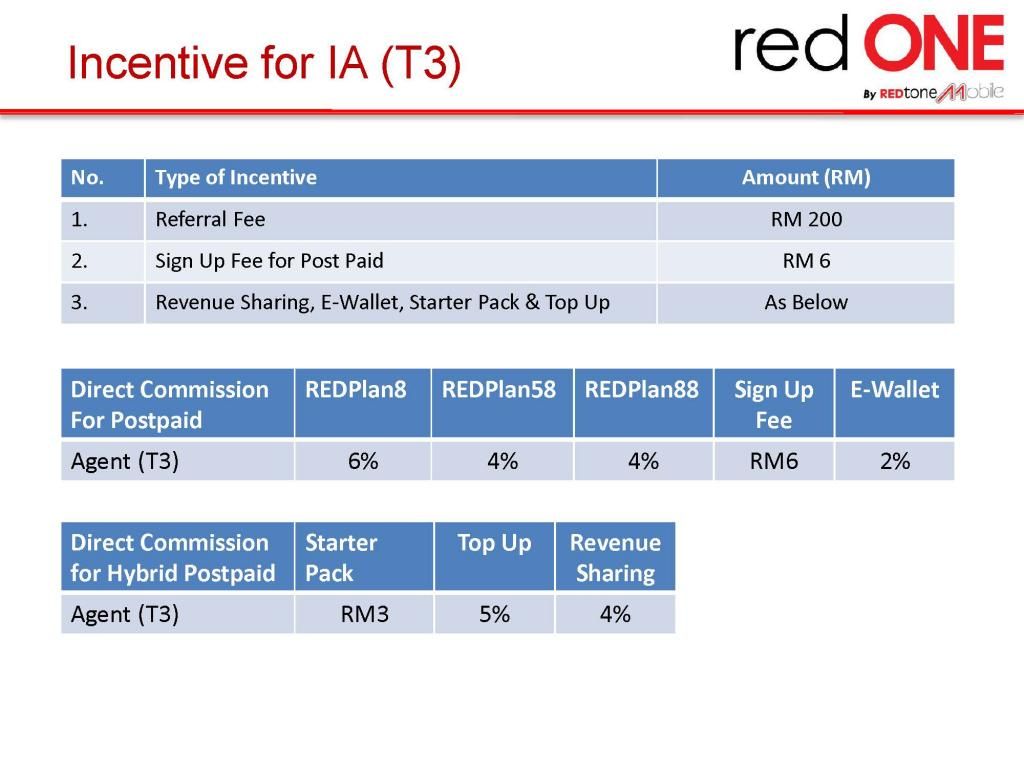 Incentive for IA (T3)

red ONE
By REDtone Mobile

| No. | Type of Incentive | Amount (RM) |
|---|---|---|
| 1. | Referral Fee | RM 200 |
| 2. | Sign Up Fee for Post Paid | RM 6 |
| 3. | Revenue Sharing, E-Wallet, Starter Pack & Top Up | As Below |

| Direct Commission For Postpaid | REDPlan8 | REDPlan58 | REDPlan88 | Sign Up Fee | E-Wallet |
|---|---|---|---|---|---|
| Agent (T3) | 6% | 4% | 4% | RM6 | 2% |

| Direct Commission for Hybrid Postpaid | Starter Pack | Top Up | Revenue Sharing |
|---|---|---|---|
| Agent (T3) | RM3 | 5% | 4% |